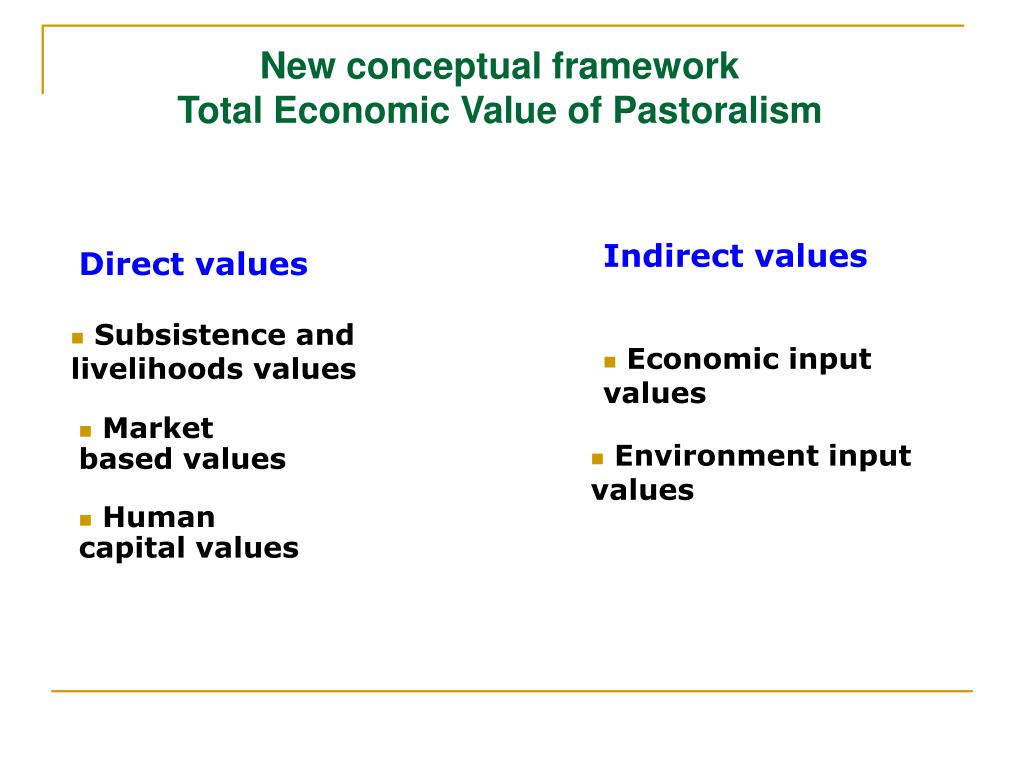 New conceptual framework
Total Economic Value of Pastoralism

Direct values

- Subsistence and livelihoods values
- Market based values
- Human capital values

Indirect values

- Economic input values
- Environment input values